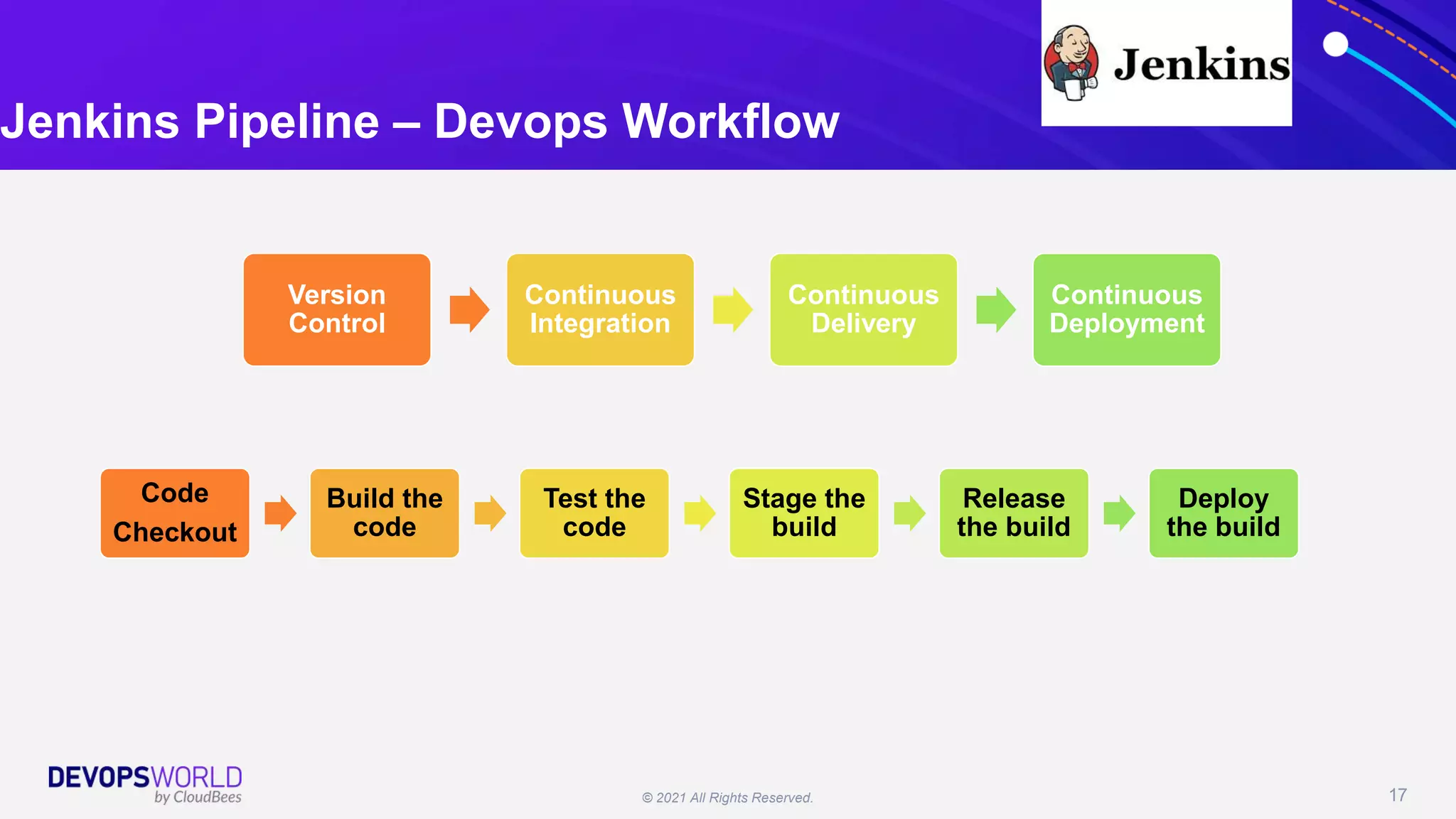 Jenkins Pipeline – Devops Workflow

Jenkins

Version Control

Continuous Integration

Continuous Delivery

Continuous Deployment

Code Checkout

Build the code

Test the code

Stage the build

Release the build

Deploy the build

DEVOPSWORLD by CloudBees

© 2021 All Rights Reserved.

17